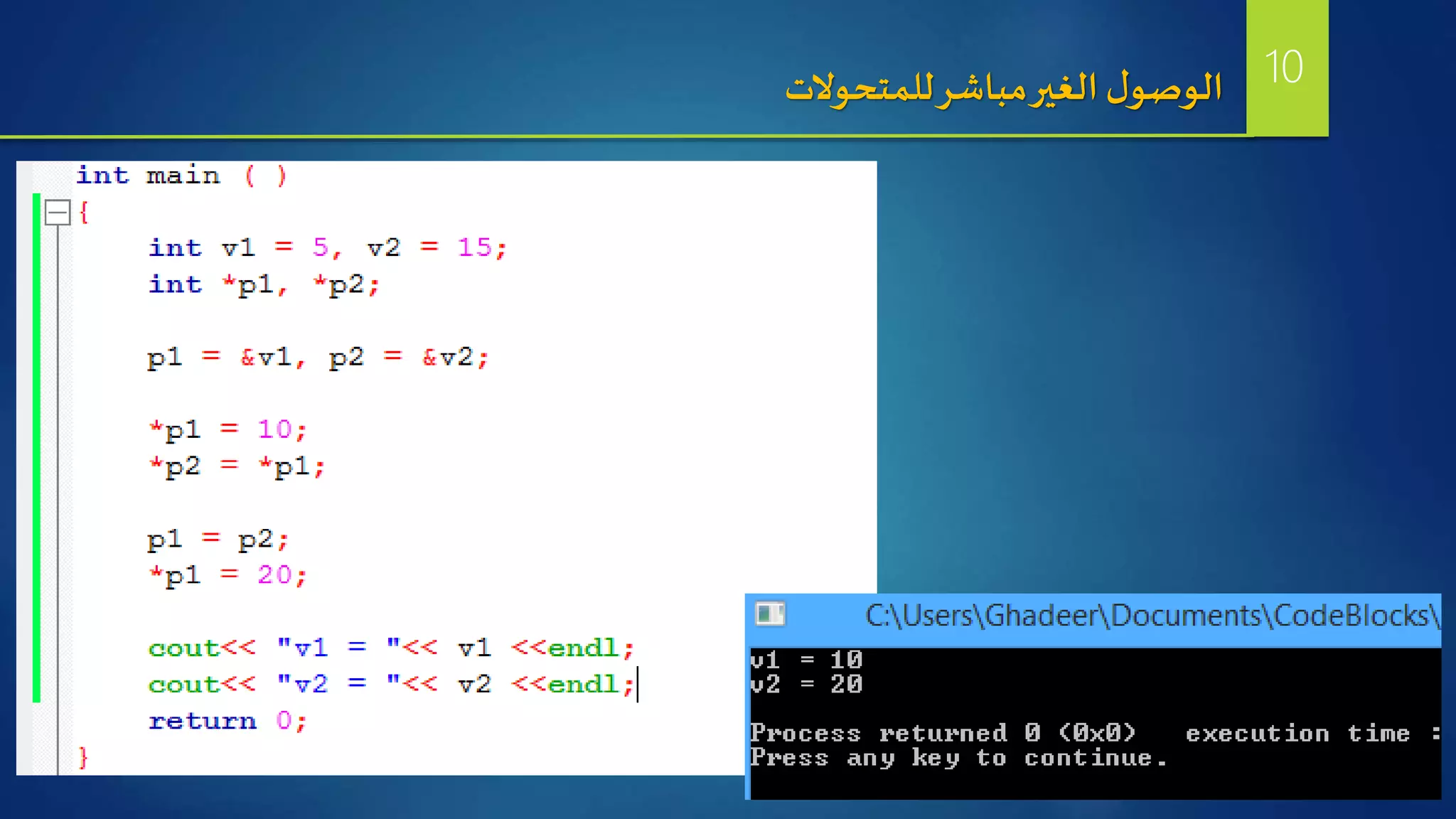 10

الوصول الغير مباشر للمتحولات

int main ( )
{
int v1 = 5, v2 = 15;
int *p1, *p2;

p1 = &v1, p2 = &v2;

*p1 = 10;
*p2 = *p1;

p1 = p2;
*p1 = 20;

cout<< "v1 = "<< v1 <<endl;
cout<< "v2 = "<< v2 <<endl;
return 0;
}

C:\Users\Ghadeer\Documents\CodeBlocks\

v1 = 10
v2 = 20

Process returned 0 (0x0)   execution time :
Press any key to continue.